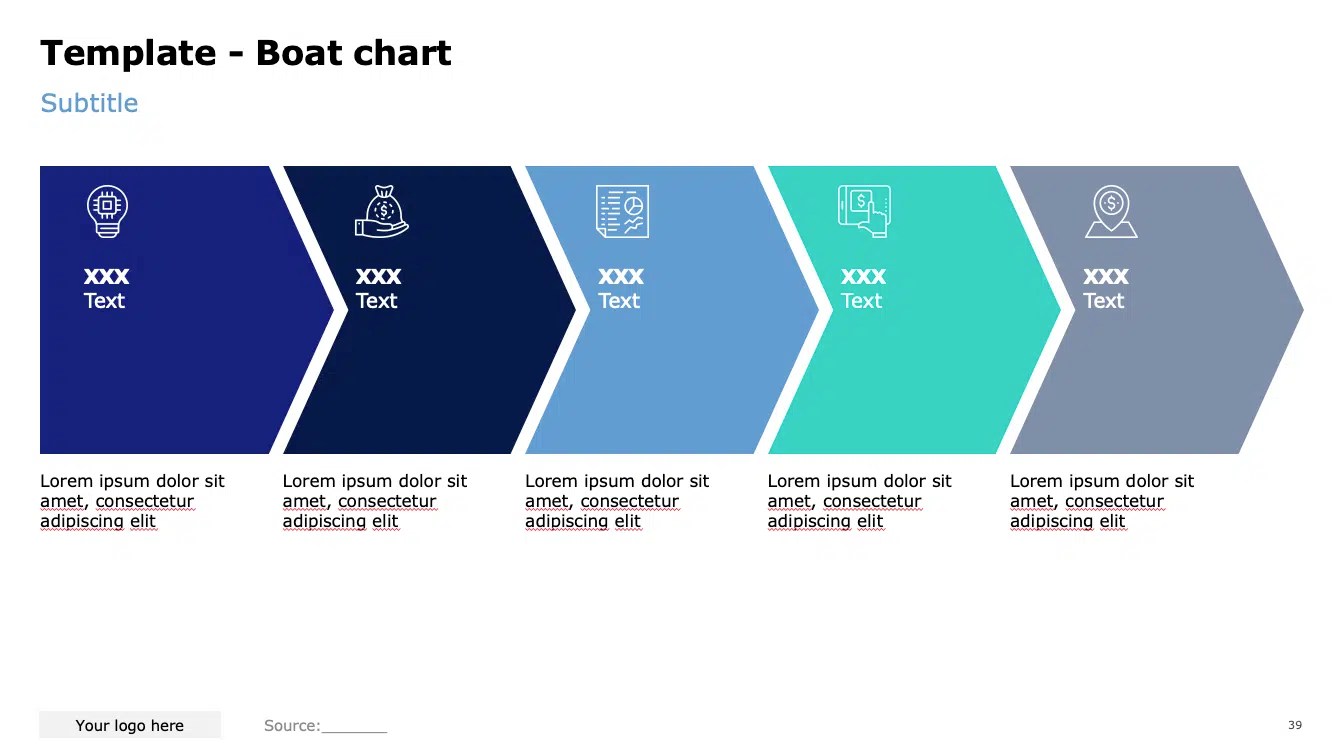 Template - Boat chart

Subtitle

XXX
Text

XXX
Text

XXX
Text

XXX
Text

XXX
Text

Lorem ipsum dolor sit amet, consectetur adipiscing elit

Lorem ipsum dolor sit amet, consectetur adipiscing elit

Lorem ipsum dolor sit amet, consectetur adipiscing elit

Lorem ipsum dolor sit amet, consectetur adipiscing elit

Lorem ipsum dolor sit amet, consectetur adipiscing elit

Your logo here

Source:________

39